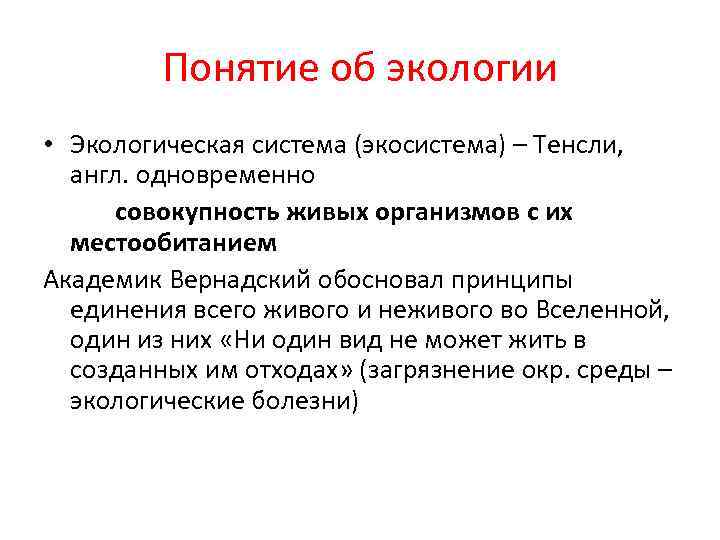 Понятие об экологии

• Экологическая система (экосистема) – Тенсли, англ. одновременно

совокупность живых организмов с их местообитанием

Академик Вернадский обосновал принципы единения всего живого и неживого во Вселенной, один из них «Ни один вид не может жить в созданных им отходах» (загрязнение окр. среды – экологические болезни)